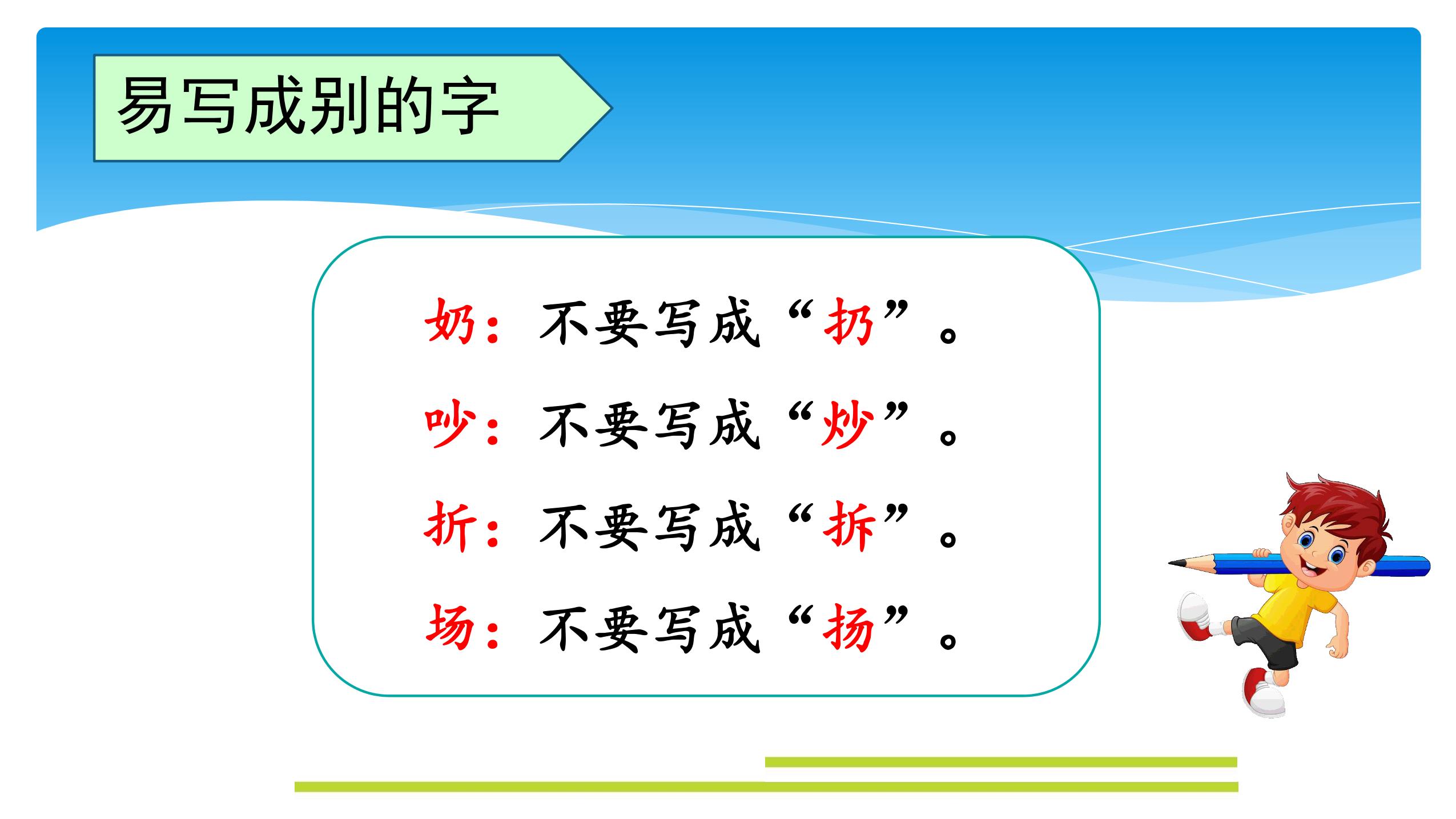 易写成别的字

奶：不要写成“扔”。

吵：不要写成“炒”。

折：不要写成“拆”。

场：不要写成“扬”。